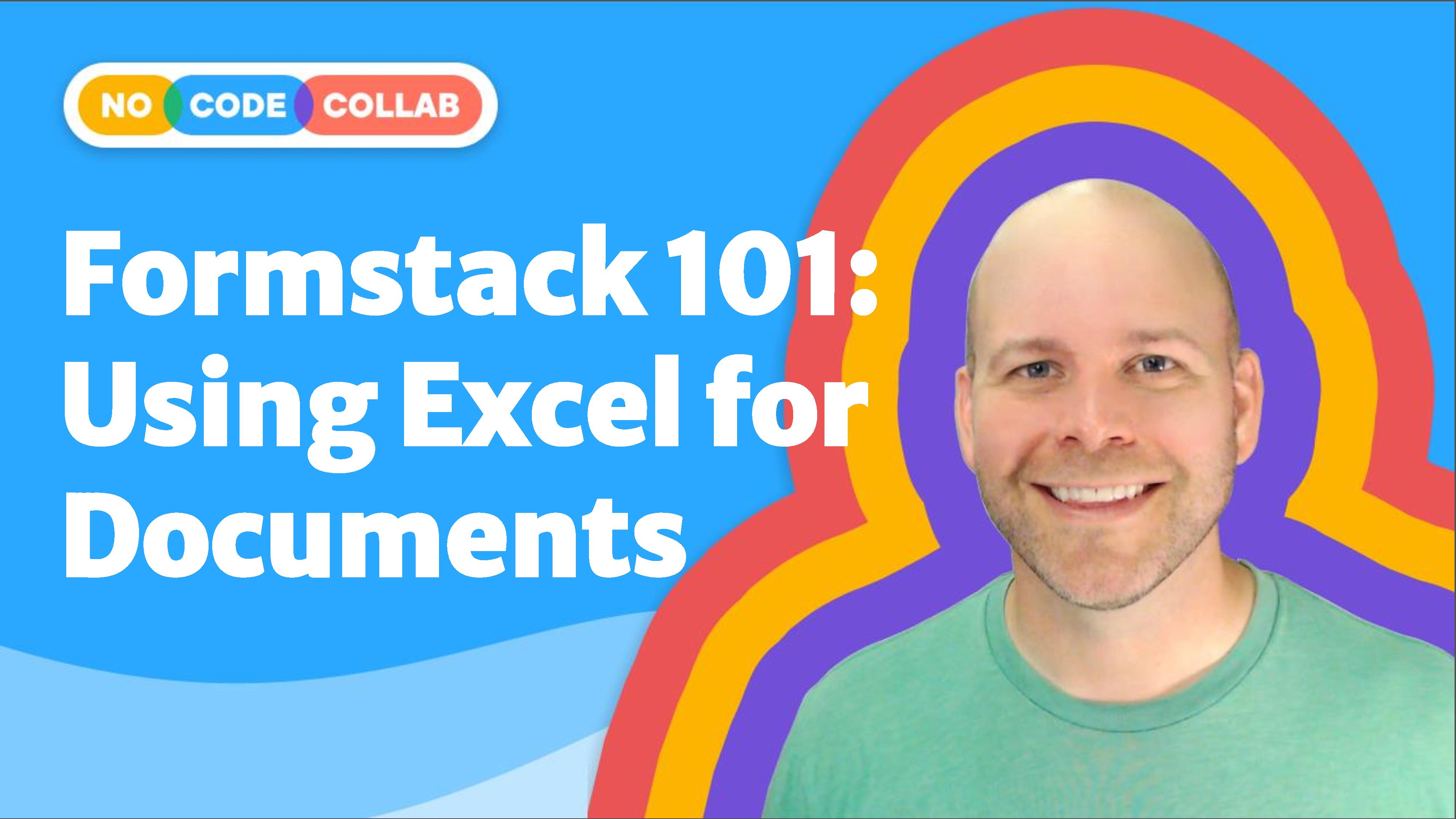 NO CODE COLLAB

Formstack 101: Using Excel for Documents